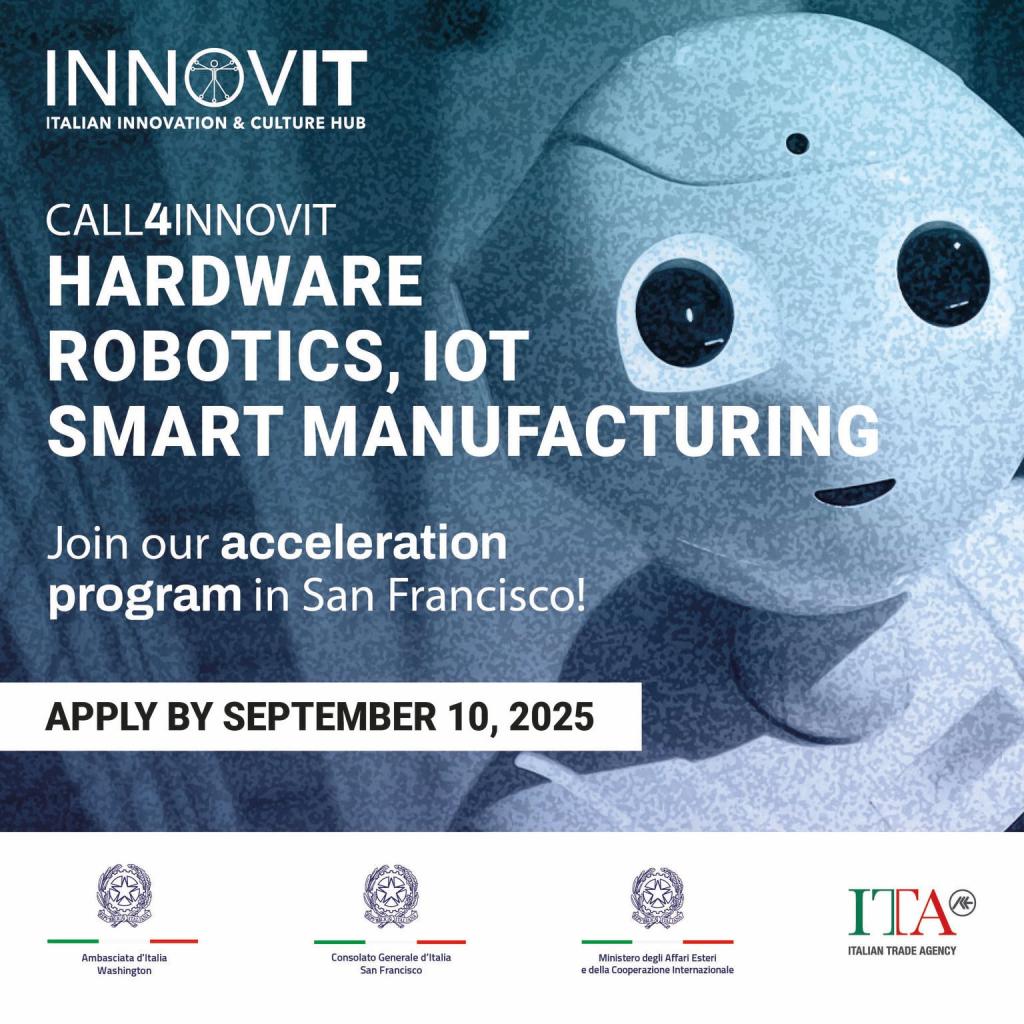 INNOVIT
ITALIAN INNOVATION & CULTURE HUB

CALL4INNOVIT
HARDWARE
ROBOTICS, IOT
SMART MANUFACTURING

Join our acceleration program in San Francisco!

APPLY BY SEPTEMBER 10, 2025

Ambasciata d'Italia
Washington

Consolato Generale d'Italia
San Francisco

Ministero degli Affari Esteri
e della Cooperazione Internazionale

ITA
ITALIAN TRADE AGENCY